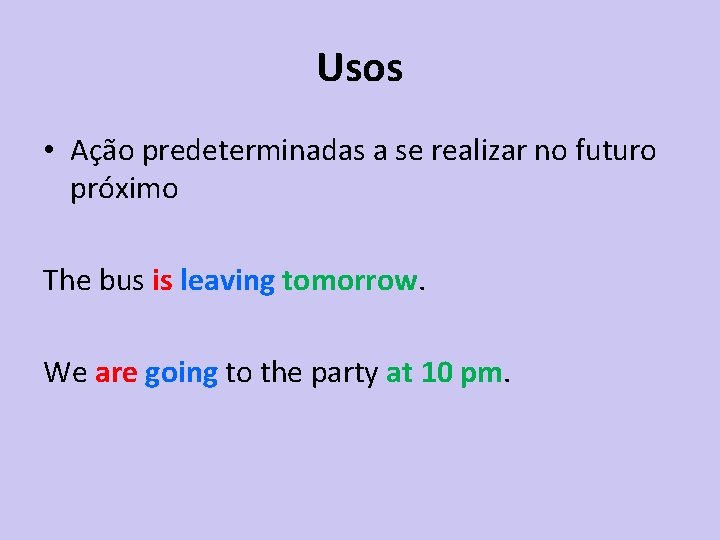 Usos

• Ação predeterminadas a se realizar no futuro próximo

The bus is leaving tomorrow.

We are going to the party at 10 pm.